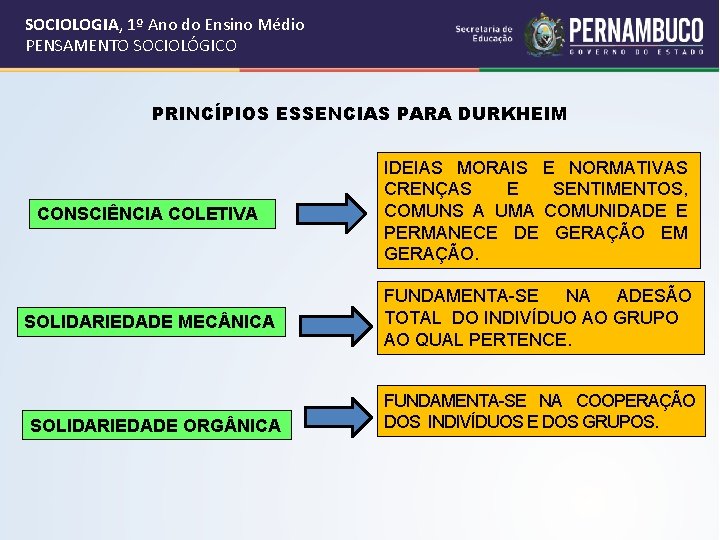 SOCIOLOGIA, 1º Ano do Ensino Médio
PENSAMENTO SOCIOLÓGICO

Secretaria de Educação
PERNAMBUCO
GOVERNO DO ESTADO

PRINCÍPIOS ESSENCIAS PARA DURKHEIM

CONSCIÊNCIA COLETIVA

IDEIAS MORAIS E NORMATIVAS CRENÇAS E SENTIMENTOS, COMUNS A UMA COMUNIDADE E PERMANECE DE GERAÇÃO EM GERAÇÃO.

SOLIDARIEDADE MECÂNICA

FUNDAMENTA-SE NA ADESÃO TOTAL DO INDIVÍDUO AO GRUPO AO QUAL PERTENCE.

SOLIDARIEDADE ORGÂNICA

FUNDAMENTA-SE NA COOPERAÇÃO DOS INDIVÍDUOS E DOS GRUPOS.